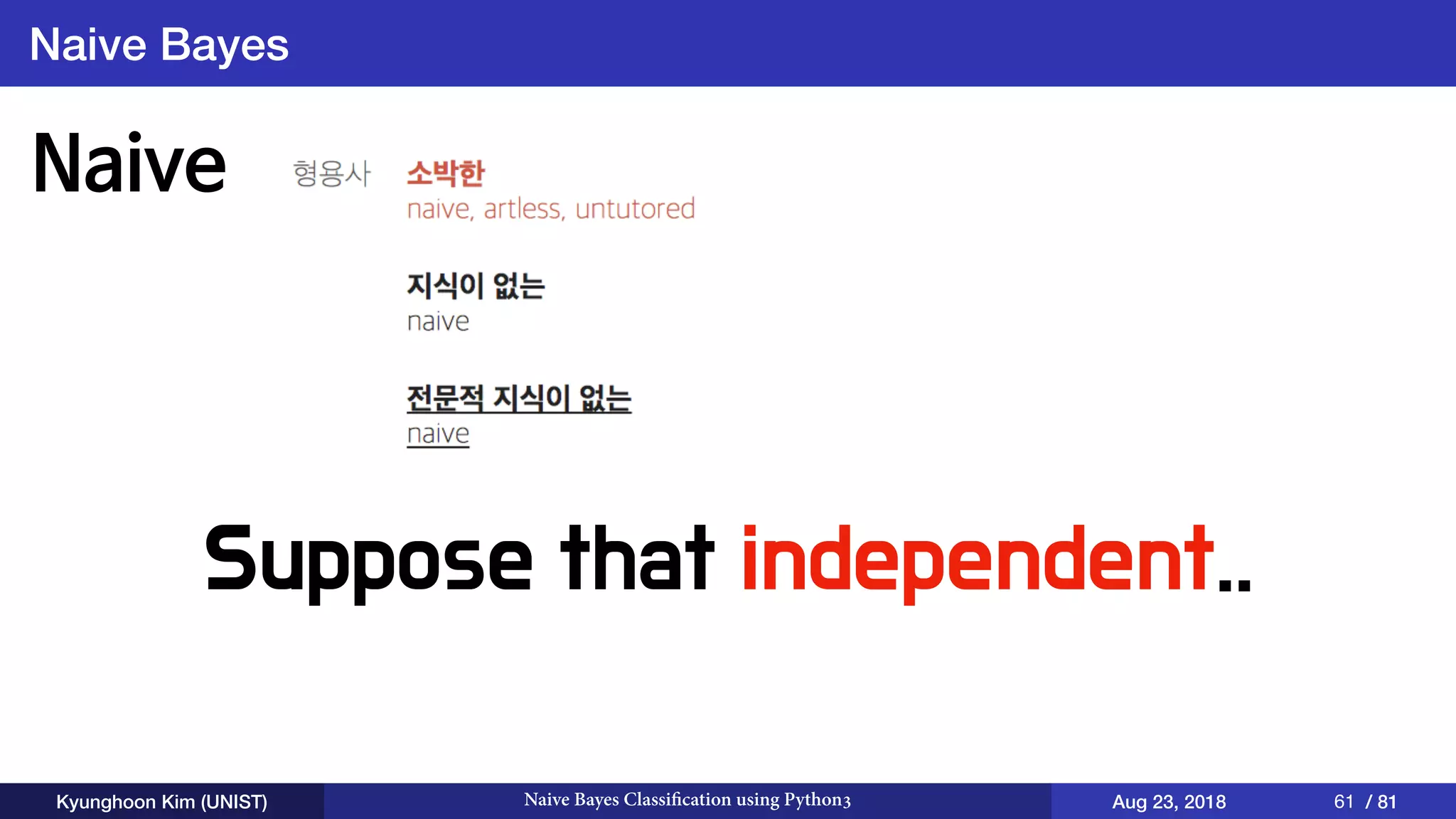 Naive Bayes

Naive

형용사

소박한
naive, artless, untutored

지식이 없는
naive

전문적 지식이 없는
naive

Suppose that independent..

Kyunghoon Kim (UNIST)

Naive Bayes Classification using Python3

Aug 23, 2018

61 / 81